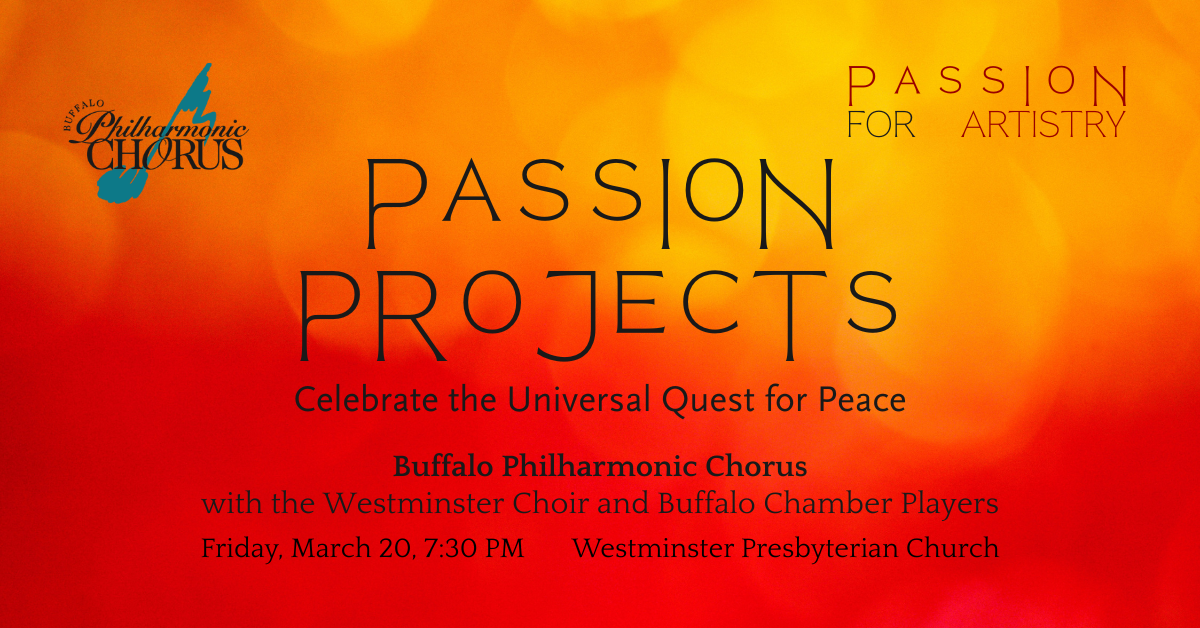 BUFFALO Philharmonic CHORUS

PASSION FOR ARTISTRY

PASSION PROJECTS

Celebrate the Universal Quest for Peace

Buffalo Philharmonic Chorus
with the Westminster Choir and Buffalo Chamber Players
Friday, March 20, 7:30 PM Westminster Presbyterian Church